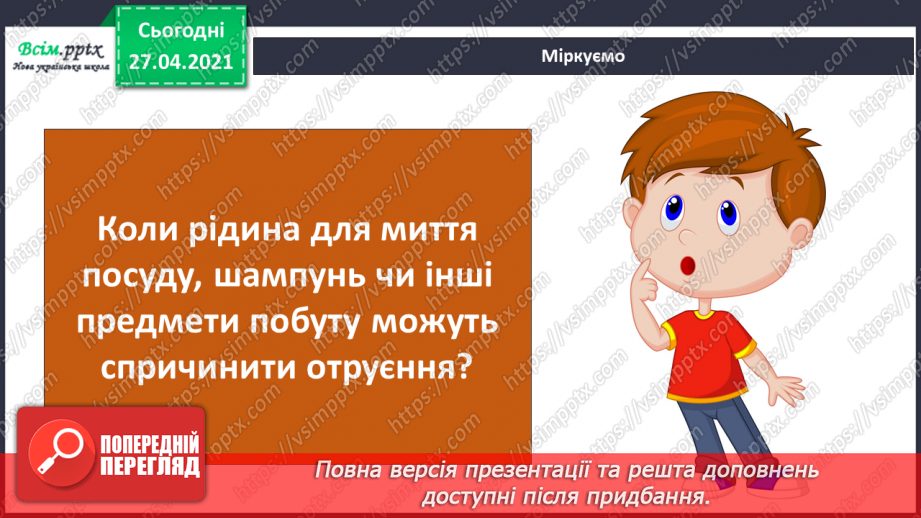 Всім.pptx
Нова українська школа

Сьогодні
27.04.2021

Міркуємо

Коли рідина для миття посуду, шампунь чи інші предмети побуту можуть спричинити отруєння?

ПОПЕРЕДНІЙ ПЕРЕГЛЯД

Повна версія презентації та решта доповнень доступні після придбання.

https://vsimpptx.com